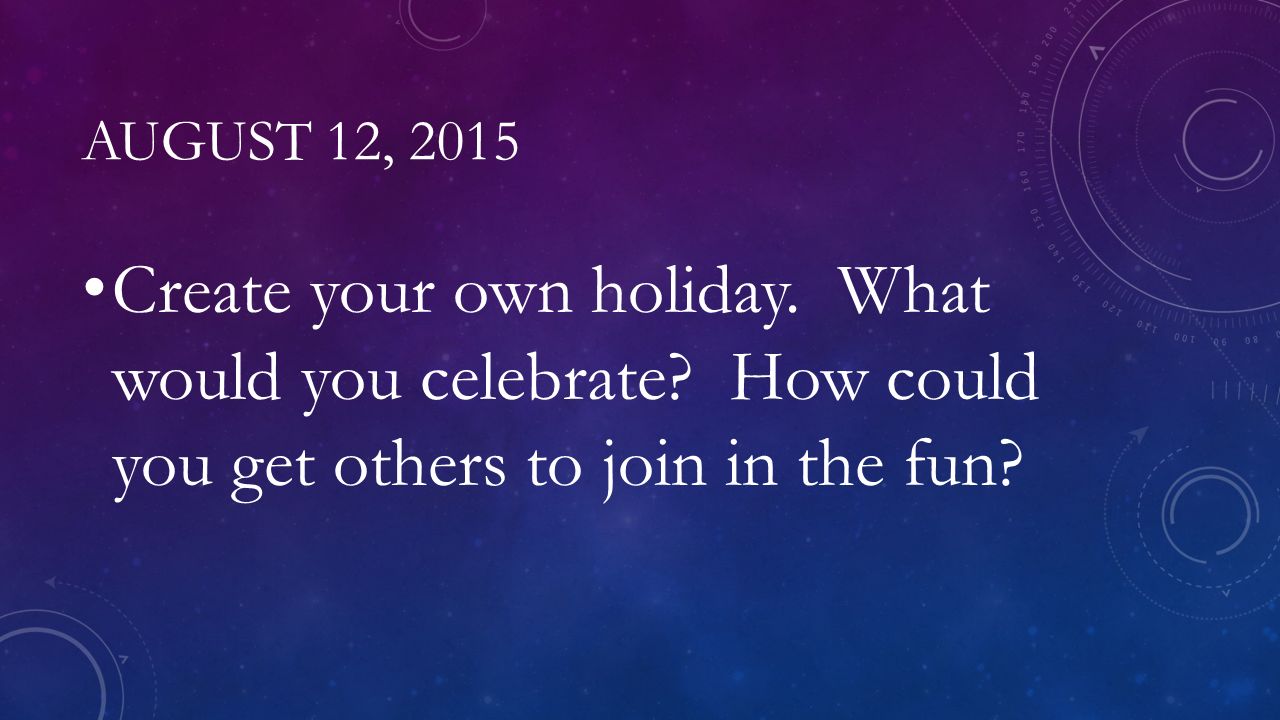 AUGUST 12, 2015

• Create your own holiday. What would you celebrate? How could you get others to join in the fun?